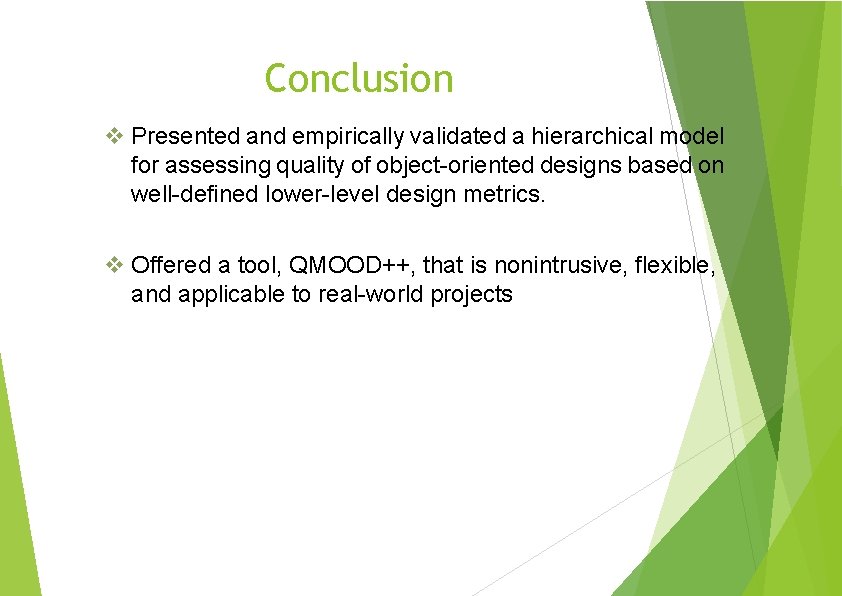 Conclusion

❖ Presented and empirically validated a hierarchical model for assessing quality of object-oriented designs based on well-defined lower-level design metrics.

❖ Offered a tool, QMOOD++, that is nonintrusive, flexible, and applicable to real-world projects